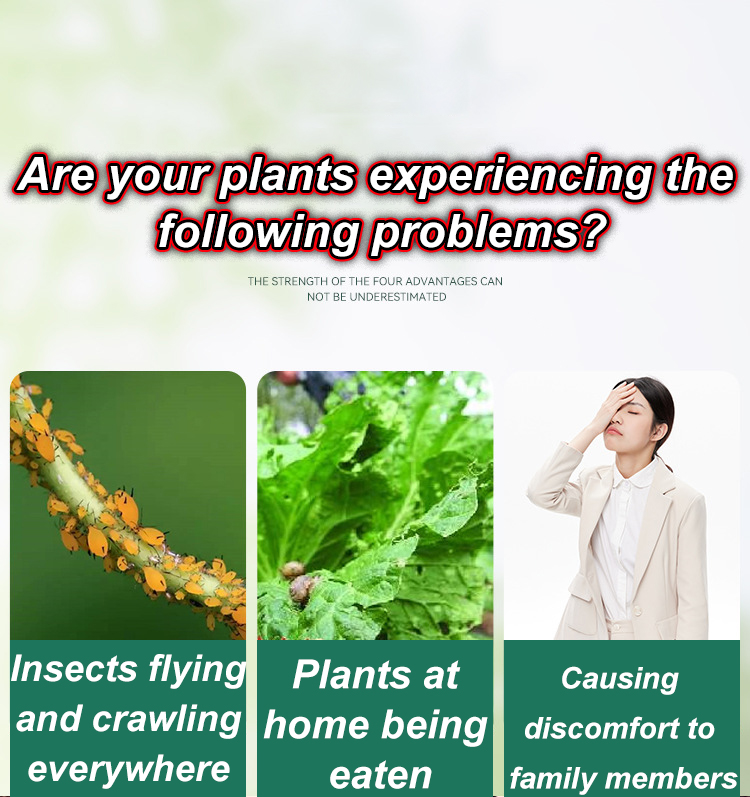 Are your plants experiencing the following problems?

THE STRENGTH OF THE FOUR ADVANTAGES CAN NOT BE UNDERESTIMATED

Insects flying and crawling everywhere

Plants at home being eaten

Causing discomfort to family members